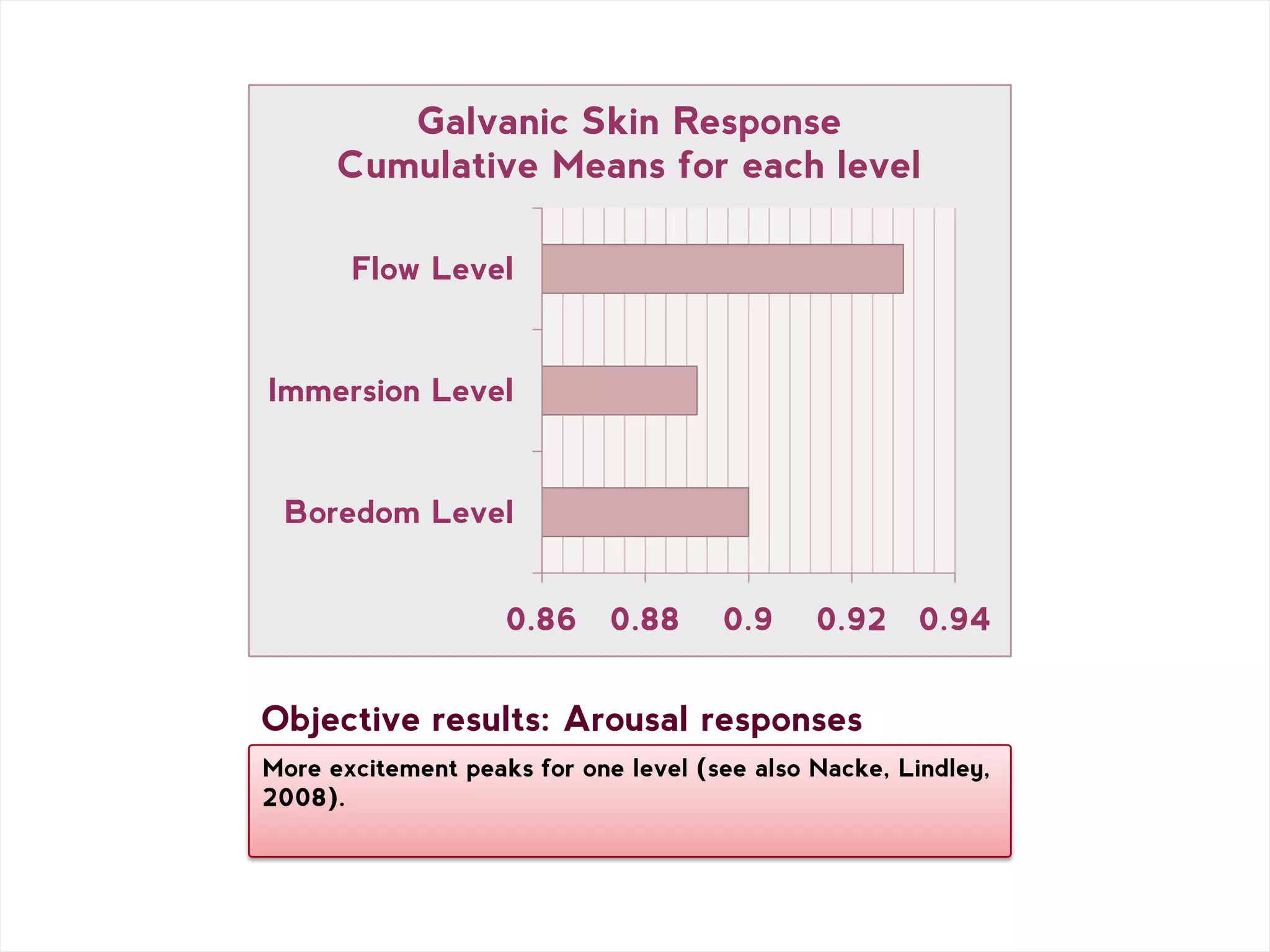 Galvanic Skin Response
Cumulative Means for each level

Flow Level

Immersion Level

Boredom Level

0.86 0.88 0.9 0.92 0.94

Objective results: Arousal responses

More excitement peaks for one level (see also Nacke, Lindley, 2008).